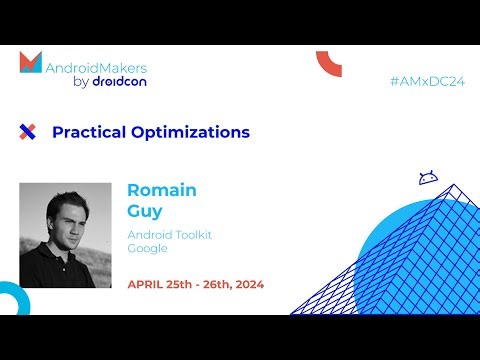 AndroidMakers
by droidcon

#AMxDC24

Practical Optimizations

Romain
Guy

Android Toolkit
Google

APRIL 25th - 26th, 2024